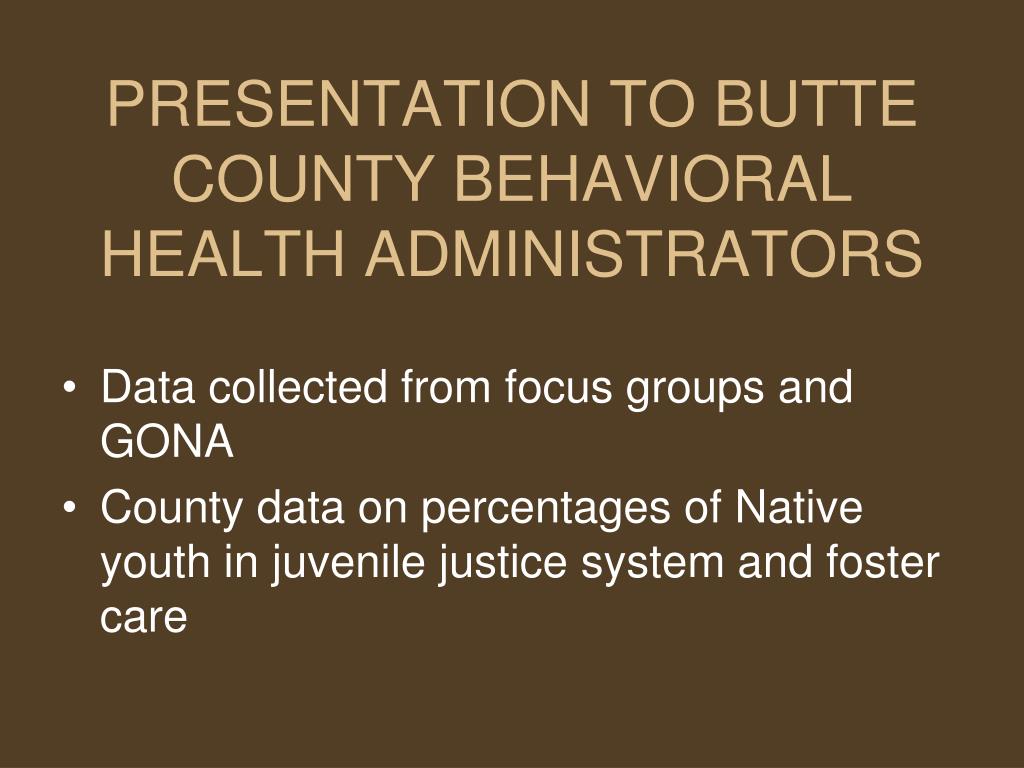 PRESENTATION TO BUTTE COUNTY BEHAVIORAL HEALTH ADMINISTRATORS

• Data collected from focus groups and GONA
• County data on percentages of Native youth in juvenile justice system and foster care